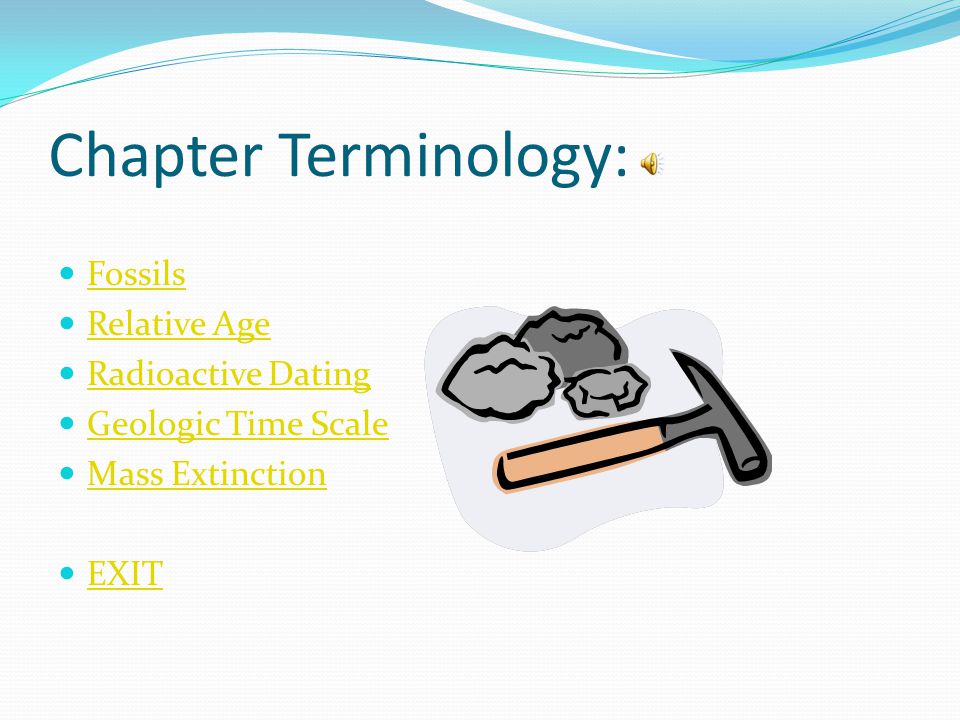 Chapter Terminology:

- Fossils
- Relative Age
- Radioactive Dating
- Geologic Time Scale
- Mass Extinction

- EXIT